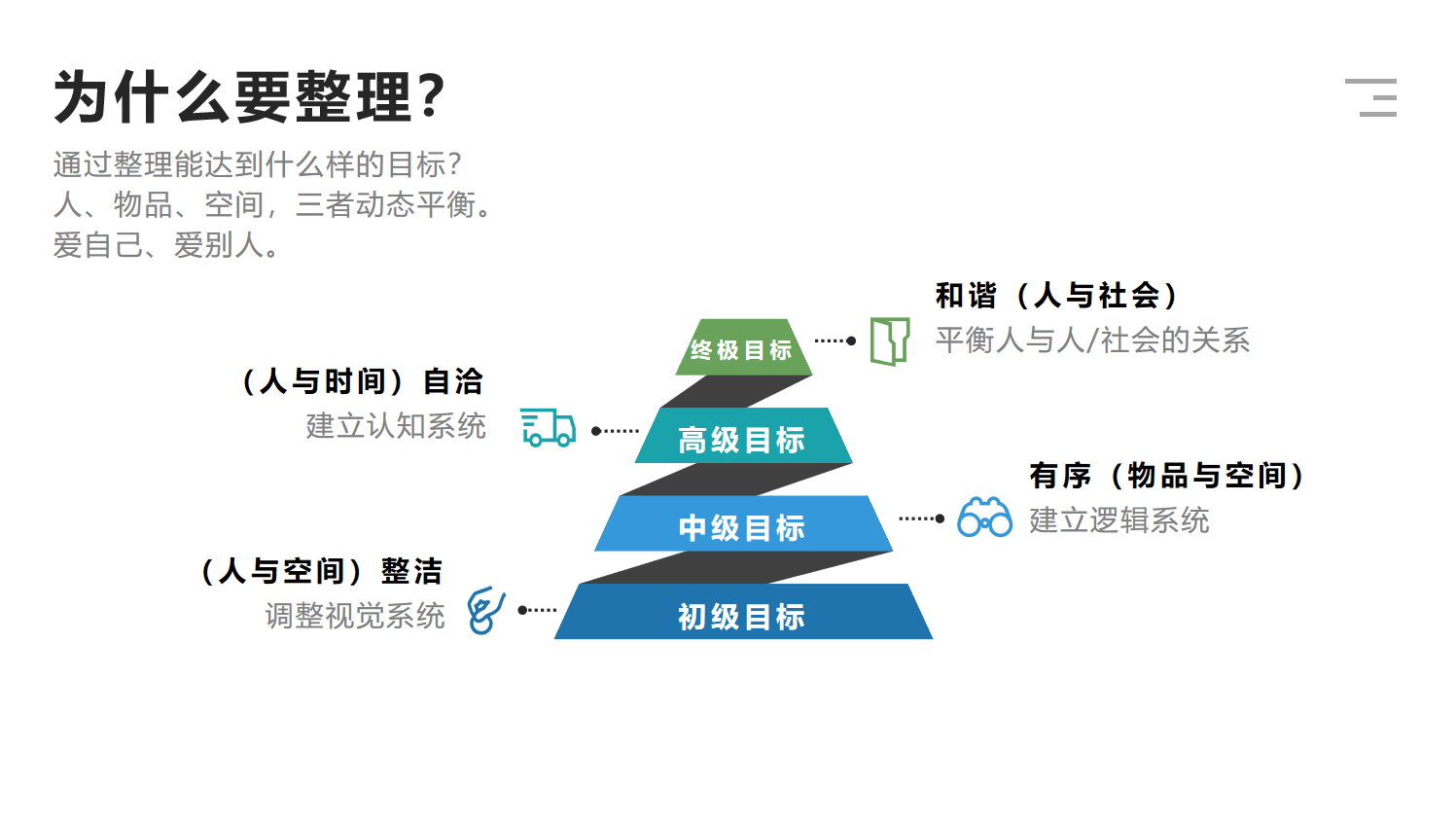 为什么要整理?

通过整理能达到什么样的目标?
人、物品、空间，三者动态平衡。
爱自己、爱别人。

和谐（人与社会）
平衡人与人/社会的关系

终极目标

（人与时间）自洽
建立认知系统

高级目标

有序（物品与空间）
建立逻辑系统

中级目标

（人与空间）整洁
调整视觉系统

初级目标